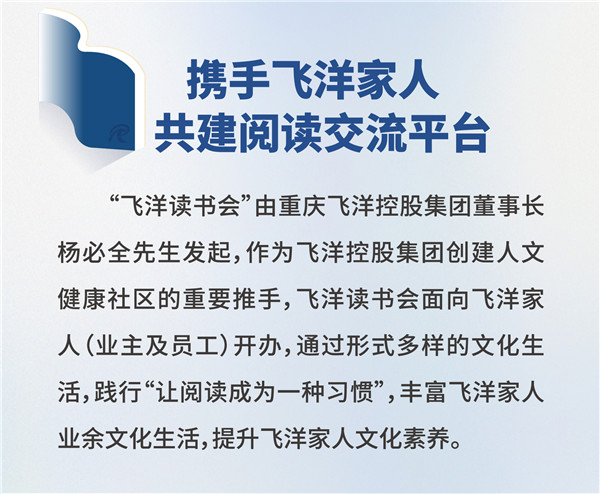 携手飞洋家人
共建阅读交流平台

“飞洋读书会”由重庆飞洋控股集团董事长杨必全先生发起，作为飞洋控股集团创建人文健康社区的重要推手，飞洋读书会面向飞洋家人（业主及员工）开办，通过形式多样的文化生活，践行“让阅读成为一种习惯”，丰富飞洋家人业余文化生活，提升飞洋家人文化素养。